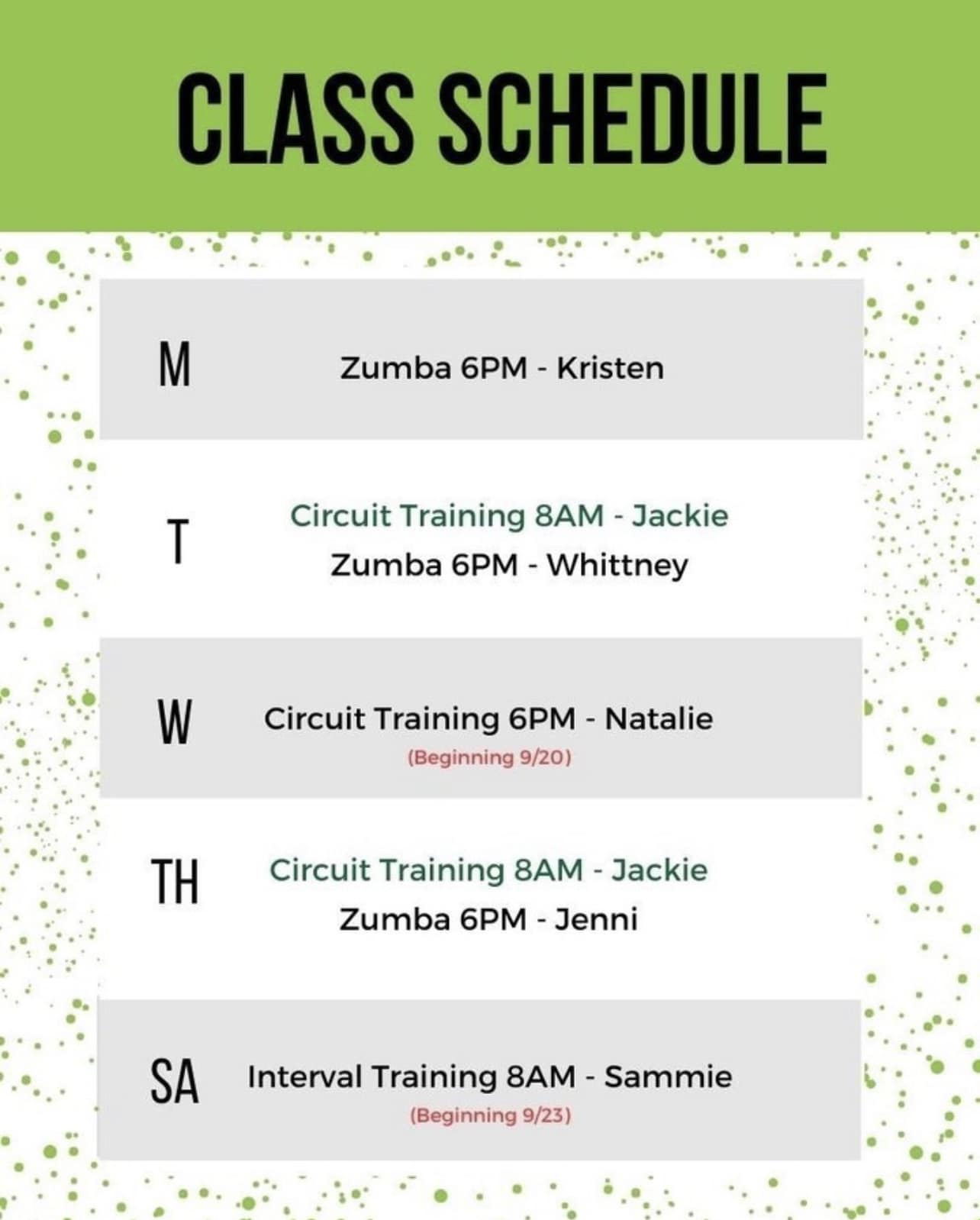 CLASS SCHEDULE

M

Zumba 6PM - Kristen

T

Circuit Training 8AM - Jackie
Zumba 6PM - Whittney

W

Circuit Training 6PM - Natalie
(Beginning 9/20)

TH

Circuit Training 8AM - Jackie
Zumba 6PM - Jenni

SA

Interval Training 8AM - Sammie
(Beginning 9/23)